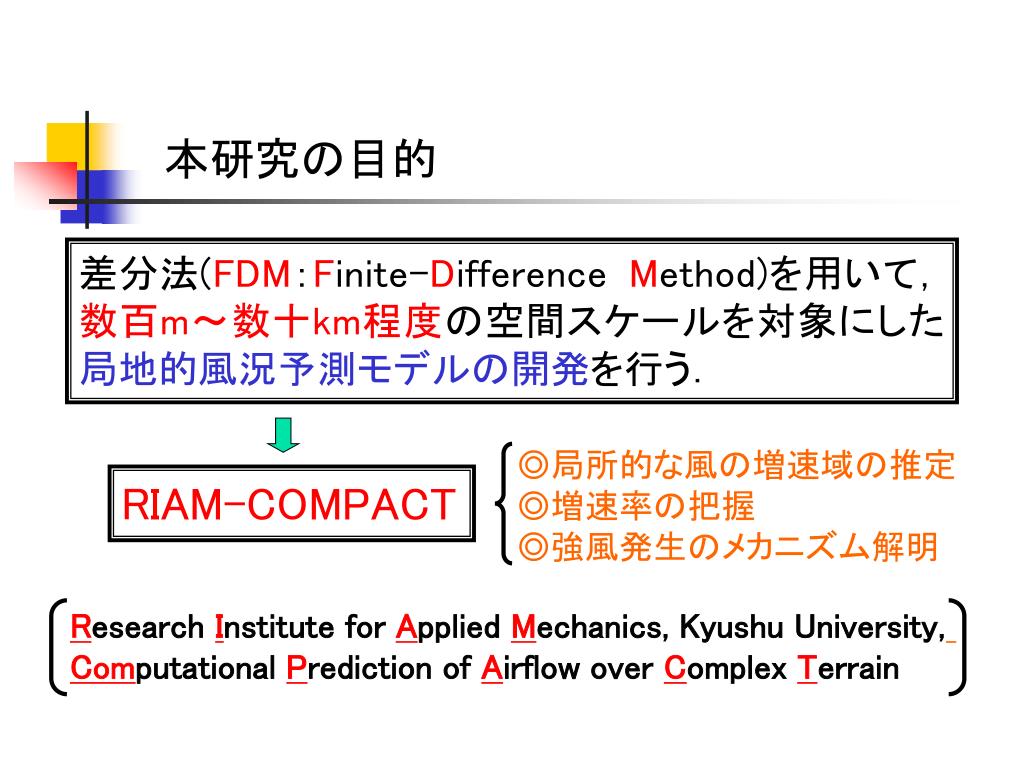 本研究の目的

差分法(FDM：Finite-Difference Method)を用いて，数百m～数十km程度の空間スケールを対象にした局地的風況予測モデルの開発を行う.

RIAM-COMPACT

◎局所的な風の増速域の推定
◎増速率の把握
◎強風発生のメカニズム解明

Research Institute for Applied Mechanics, Kyushu University, Computational Prediction of Airflow over Complex Terrain